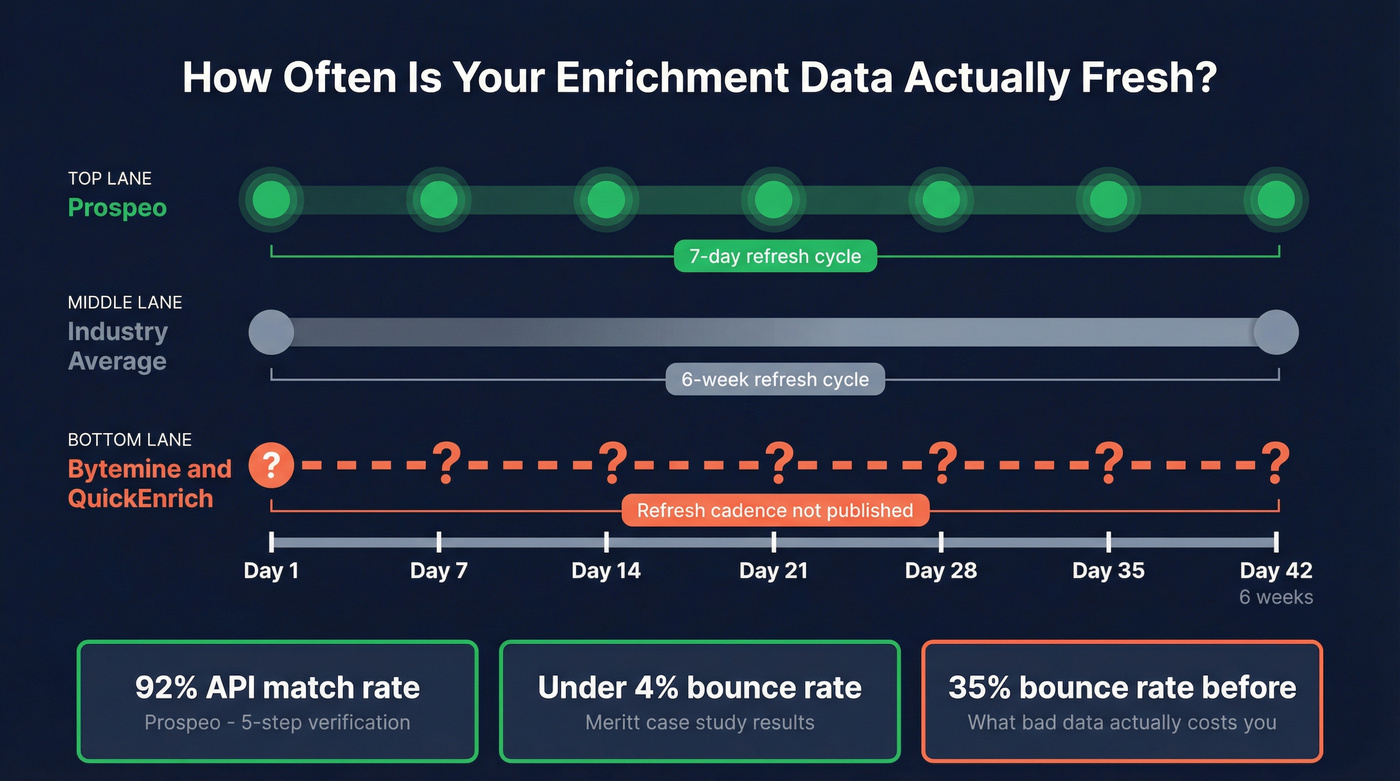 How Often Is Your Enrichment Data Actually Fresh?

TOP LANE
Prospeo

7-day refresh cycle

MIDDLE LANE
Industry Average

6-week refresh cycle

BOTTOM LANE
Bytemine and QuickEnrich

? ? ? ? ? ? ?

Refresh cadence not published

Day 1 Day 7 Day 14 Day 21 Day 28 Day 35 Day 42
6 weeks

92% API match rate
Prospeo - 5-step verification

Under 4% bounce rate
Meritt case study results

35% bounce rate before
What bad data actually costs you